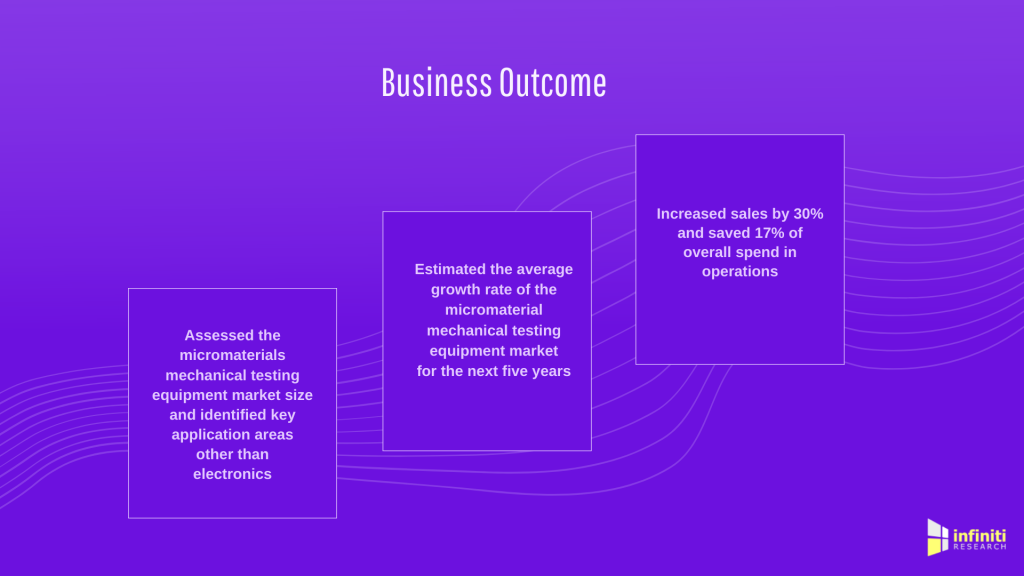 Business Outcome

Assessed the micromaterials mechanical testing equipment market size and identified key application areas other than electronics

Estimated the average growth rate of the micromaterial mechanical testing equipment market for the next five years

Increased sales by 30% and saved 17% of overall spend in operations

infiniti RESEARCH